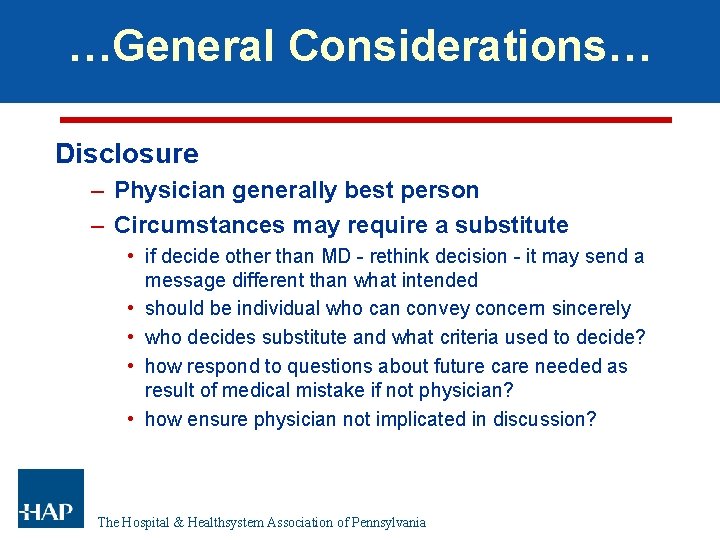 …General Considerations…

Disclosure

– Physician generally best person

– Circumstances may require a substitute

• if decide other than MD - rethink decision - it may send a message different than what intended

• should be individual who can convey concern sincerely

• who decides substitute and what criteria used to decide?

• how respond to questions about future care needed as result of medical mistake if not physician?

• how ensure physician not implicated in discussion?

HAP

The Hospital & Healthsystem Association of Pennsylvania